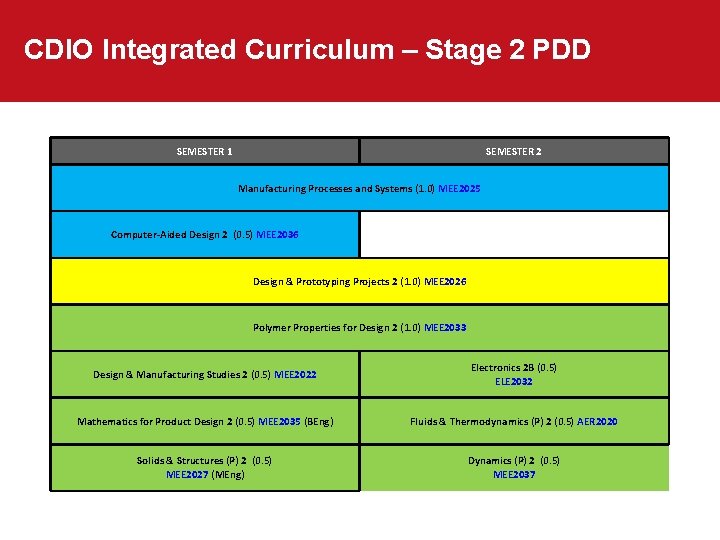 CDIO Integrated Curriculum – Stage 2 PDD

| SEMESTER 1 | SEMESTER 2 |
|---|---|
| Manufacturing Processes and Systems (1.0) MEE2025 | |
| Computer-Aided Design 2 (0.5) MEE2036 | |
| Design & Prototyping Projects 2 (1.0) MEE2026 | |
| Polymer Properties for Design 2 (1.0) MEE2033 | |
| Design & Manufacturing Studies 2 (0.5) MEE2022 | Electronics 2B (0.5) ELE2032 |
| Mathematics for Product Design 2 (0.5) MEE2035 (BEng) | Fluids & Thermodynamics (P) 2 (0.5) AER2020 |
| Solids & Structures (P) 2 (0.5) MEE2027 (MEng) | Dynamics (P) 2 (0.5) MEE2037 |